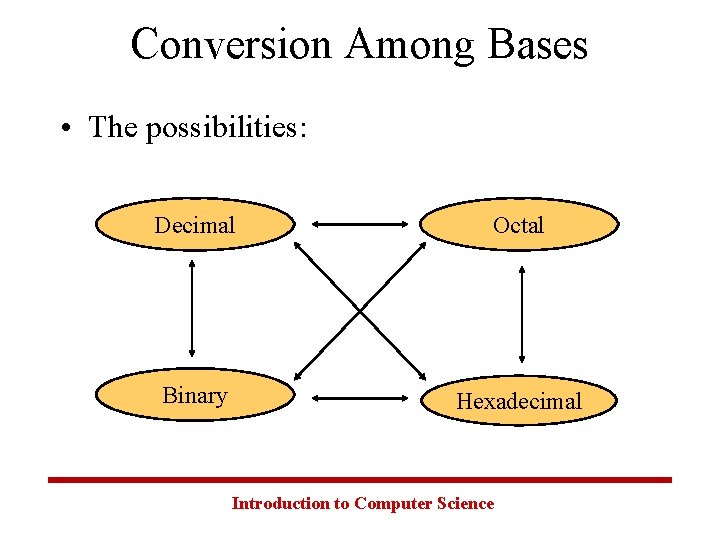 Conversion Among Bases

• The possibilities:

Decimal

Octal

Binary

Hexadecimal

Introduction to Computer Science